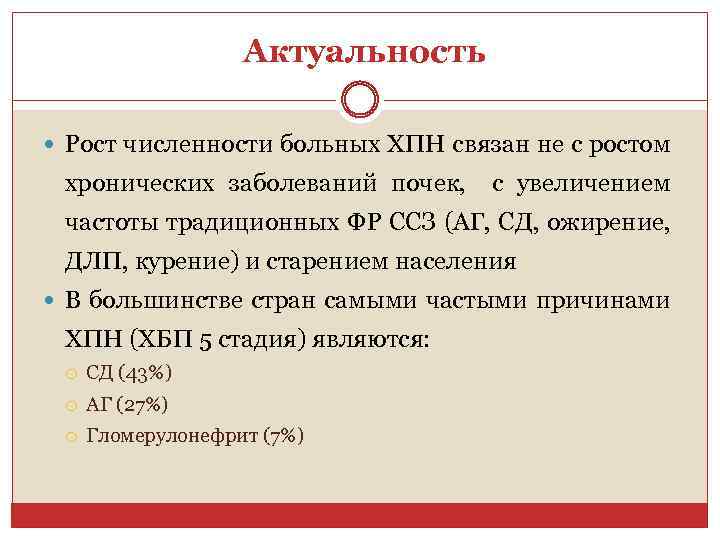 Актуальность

Рост численности больных ХПН связан не с ростом хронических заболеваний почек, с увеличением частоты традиционных ФР ССЗ (АГ, СД, ожирение, ДЛП, курение) и старением населения

В большинстве стран самыми частыми причинами ХПН (ХБП 5 стадия) являются:

СД (43%)

АГ (27%)

Гломерулонефрит (7%)